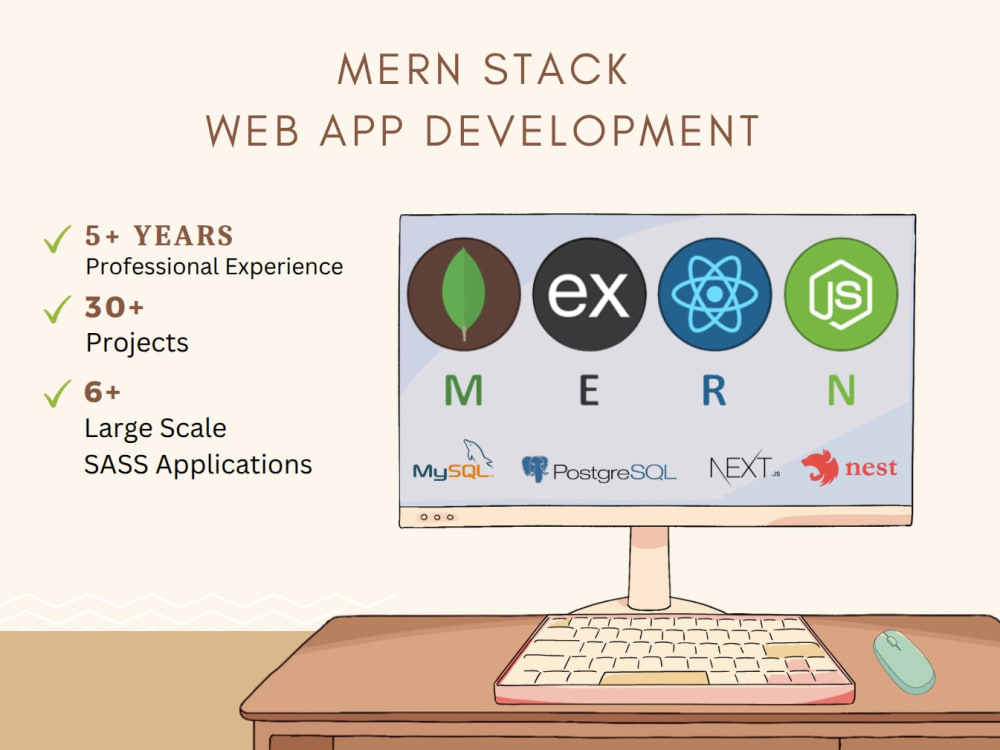 MERN STACK
WEB APP DEVELOPMENT

✓ 5+ YEARS
Professional Experience

✓ 30+
Projects

✓ 6+
Large Scale
SASS Applications

ex

JS

M E R N

MySQL PostgreSQL NEXT.js nest